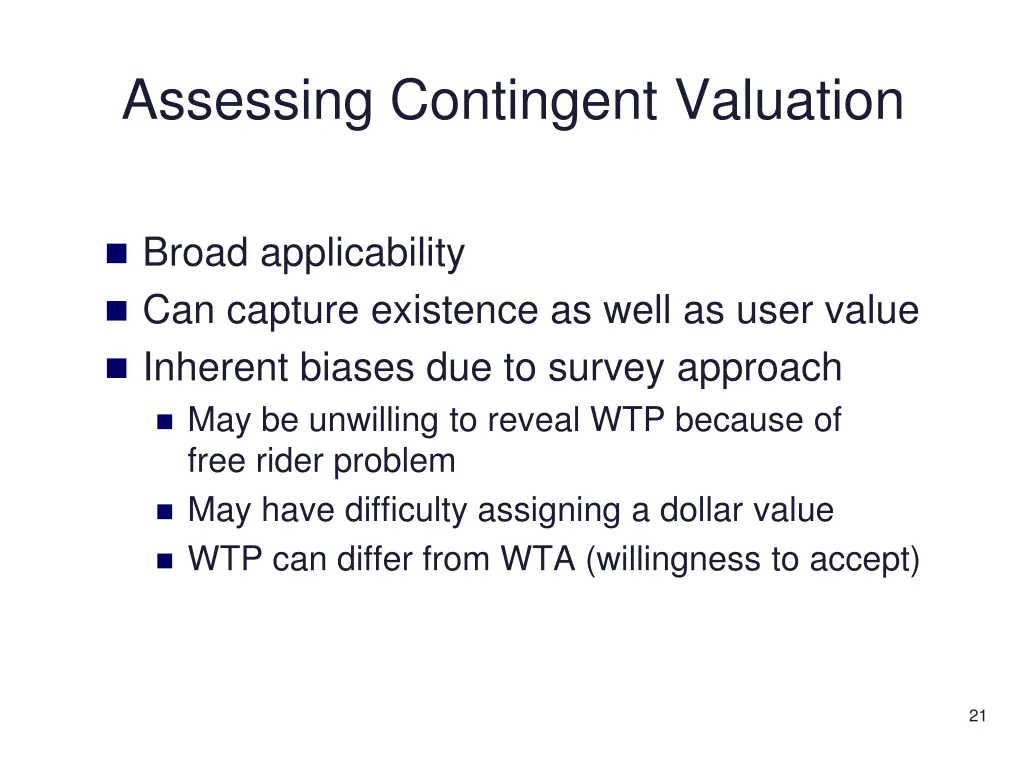 Assessing Contingent Valuation

- Broad applicability
- Can capture existence as well as user value
- Inherent biases due to survey approach
  - May be unwilling to reveal WTP because of free rider problem
  - May have difficulty assigning a dollar value
  - WTP can differ from WTA (willingness to accept)

21